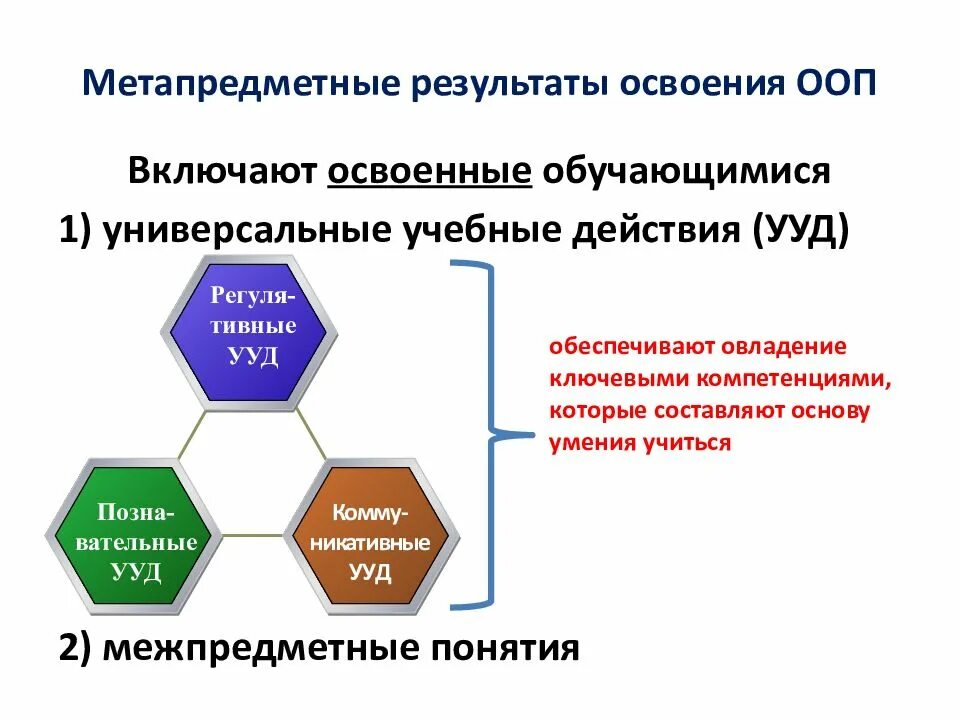 Метапредметные результаты освоения ООП

Включают освоенные обучающимися

1) универсальные учебные действия (УУД)

Регулятивные УУД

Познавательные УУД

Коммуникативные УУД

обеспечивают овладение ключевыми компетенциями, которые составляют основу умения учиться

2) межпредметные понятия